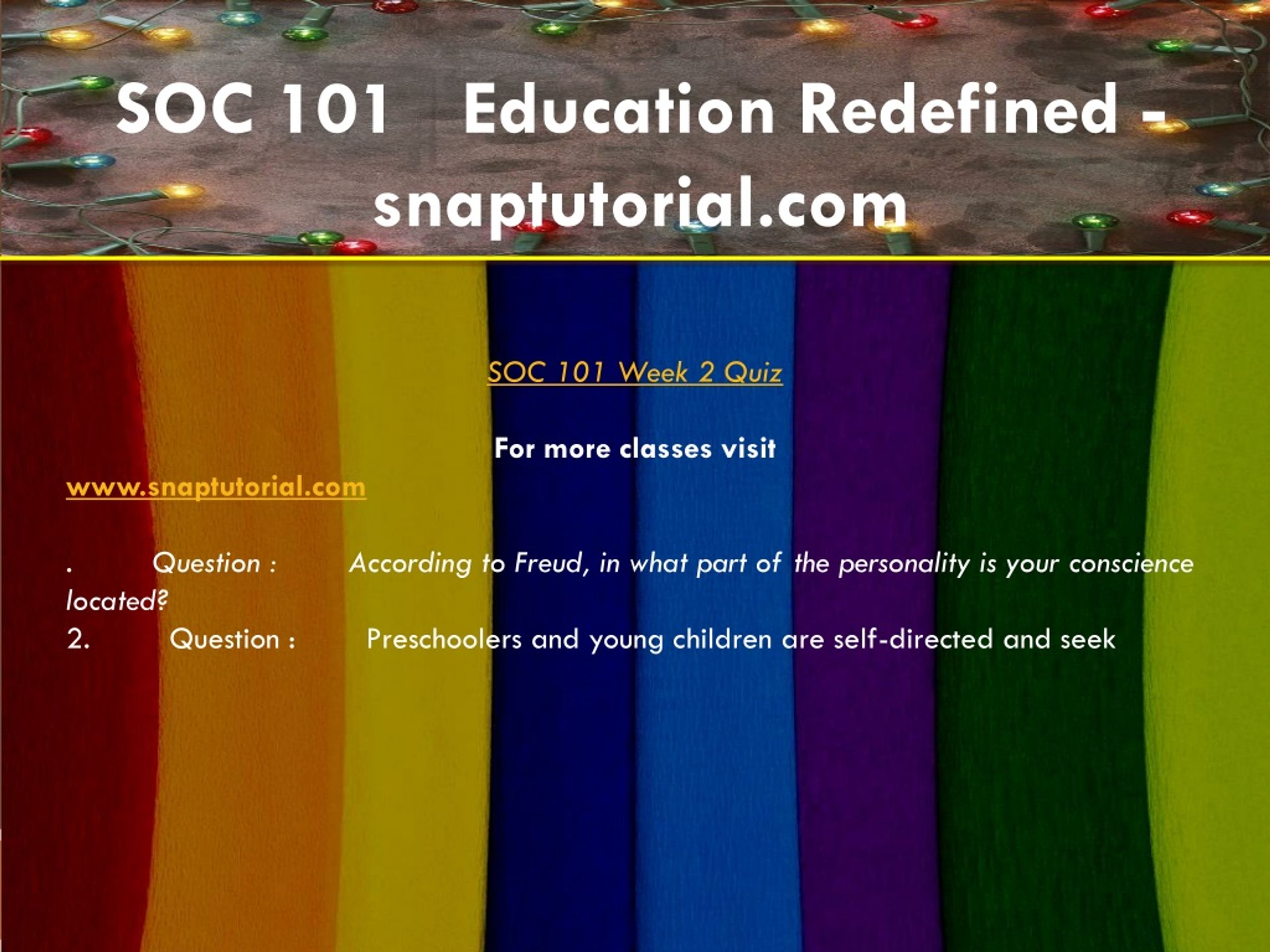 SOC 101 Education Redefined - snaptutorial.com

SOC 101 Week 2 Quiz

For more classes visit

www.snaptutorial.com

. Question : According to Freud, in what part of the personality is your conscience located?

2. Question : Preschoolers and young children are self-directed and seek